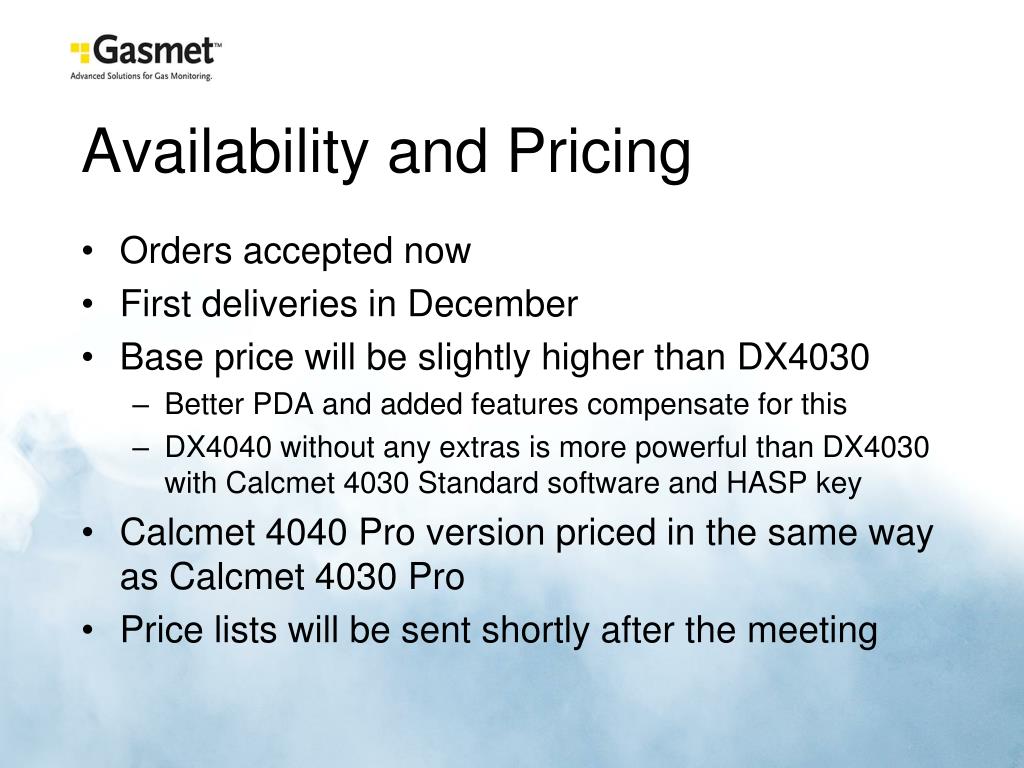 Gasmet™
Advanced Solutions for Gas Monitoring.

Availability and Pricing

• Orders accepted now
• First deliveries in December
• Base price will be slightly higher than DX4030
– Better PDA and added features compensate for this
– DX4040 without any extras is more powerful than DX4030 with Calcmet 4030 Standard software and HASP key
• Calcmet 4040 Pro version priced in the same way as Calcmet 4030 Pro
• Price lists will be sent shortly after the meeting